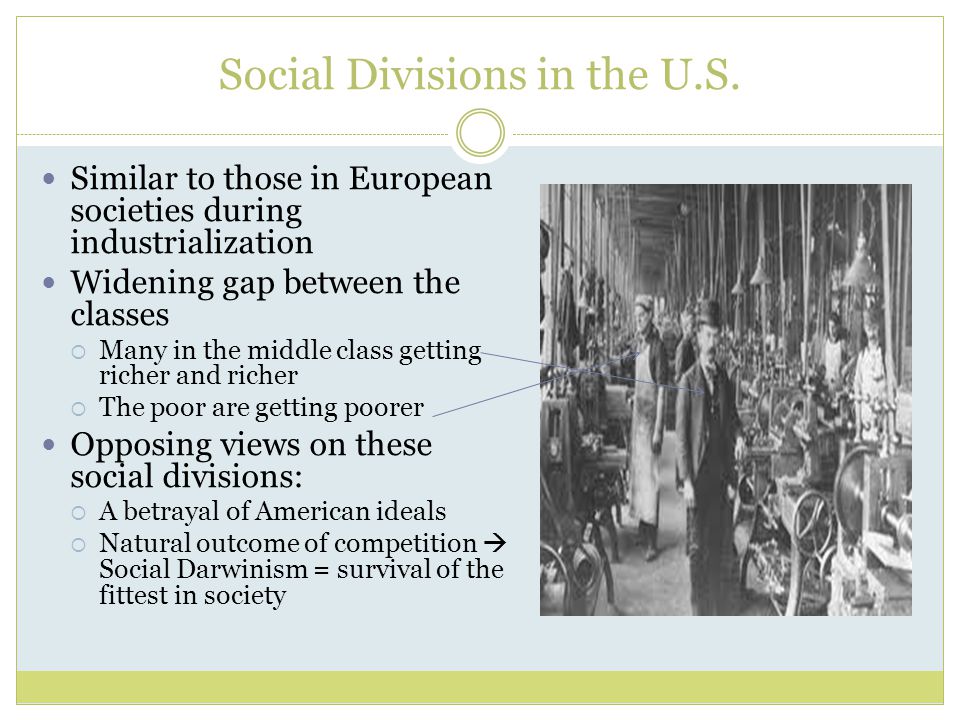 Social Divisions in the U.S.

- Similar to those in European societies during industrialization
- Widening gap between the classes
  - Many in the middle class getting richer and richer
  - The poor are getting poorer
- Opposing views on these social divisions:
  - A betrayal of American ideals
  - Natural outcome of competition → Social Darwinism = survival of the fittest in society